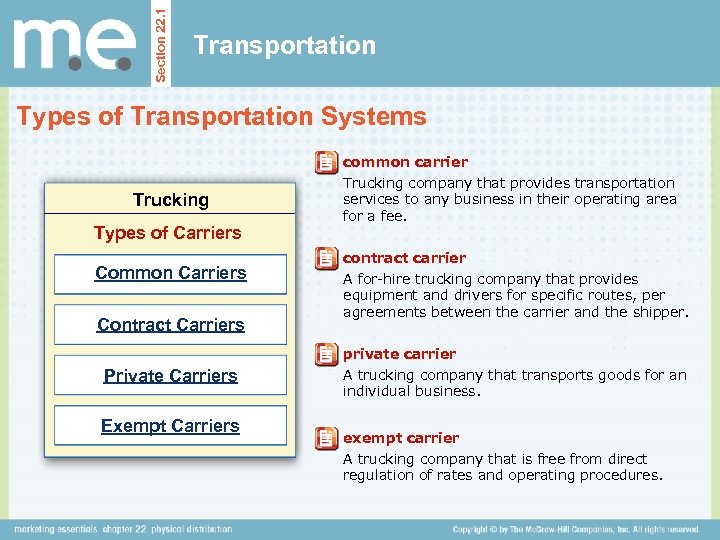 m.e.

Section 22.1

Transportation

Types of Transportation Systems

Trucking

Types of Carriers

Common Carriers

Contract Carriers

Private Carriers

Exempt Carriers

common carrier

Trucking company that provides transportation services to any business in their operating area for a fee.

contract carrier

A for-hire trucking company that provides equipment and drivers for specific routes, per agreements between the carrier and the shipper.

private carrier

A trucking company that transports goods for an individual business.

exempt carrier

A trucking company that is free from direct regulation of rates and operating procedures.

marketing essentials chapter 22 physical distribution

Copyright © by The McGraw-Hill Companies, Inc. All rights reserved.